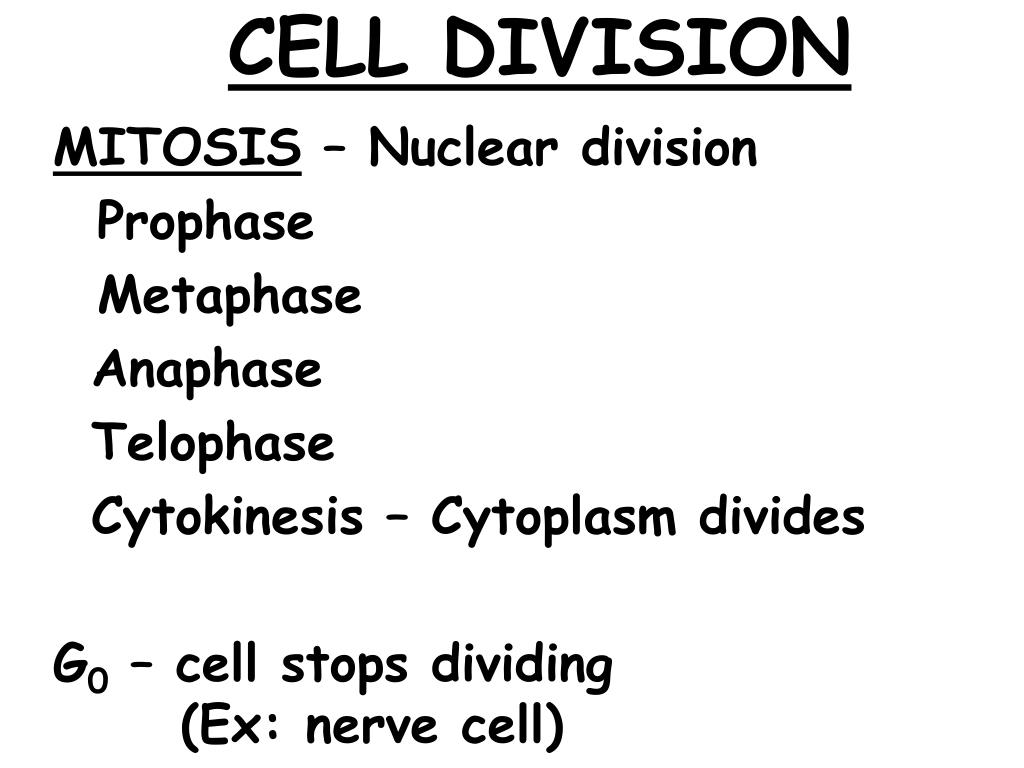 CELL DIVISION

MITOSIS – Nuclear division
Prophase
Metaphase
Anaphase
Telophase
Cytokinesis – Cytoplasm divides

$G_0$ – cell stops dividing
(Ex: nerve cell)